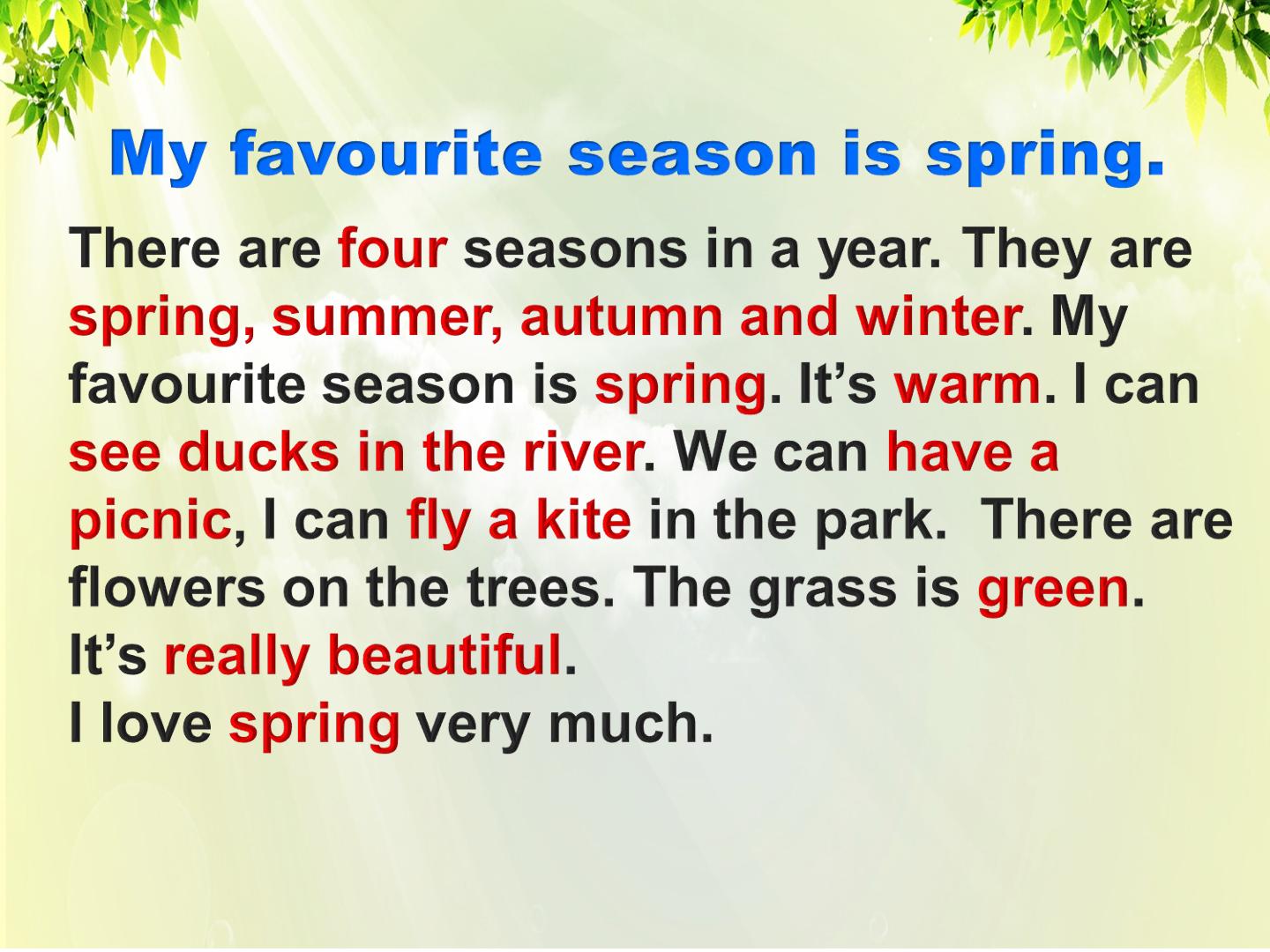 My favourite season is spring.

There are four seasons in a year. They are spring, summer, autumn and winter. My favourite season is spring. It's warm. I can see ducks in the river. We can have a picnic, I can fly a kite in the park.  There are flowers on the trees. The grass is green.
It's really beautiful.
I love spring very much.